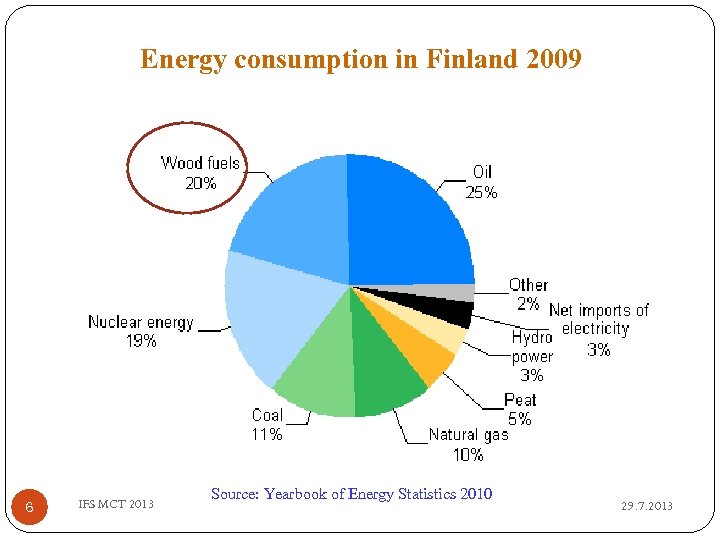 Energy consumption in Finland 2009

Wood fuels
20%

Oil
25%

Other
2%

Net imports of electricity
3%

Hydro power
3%

Peat
5%

Natural gas
10%

Coal
11%

Nuclear energy
19%

Source: Yearbook of Energy Statistics 2010

6

IFS MCT 2013

29.7.2013